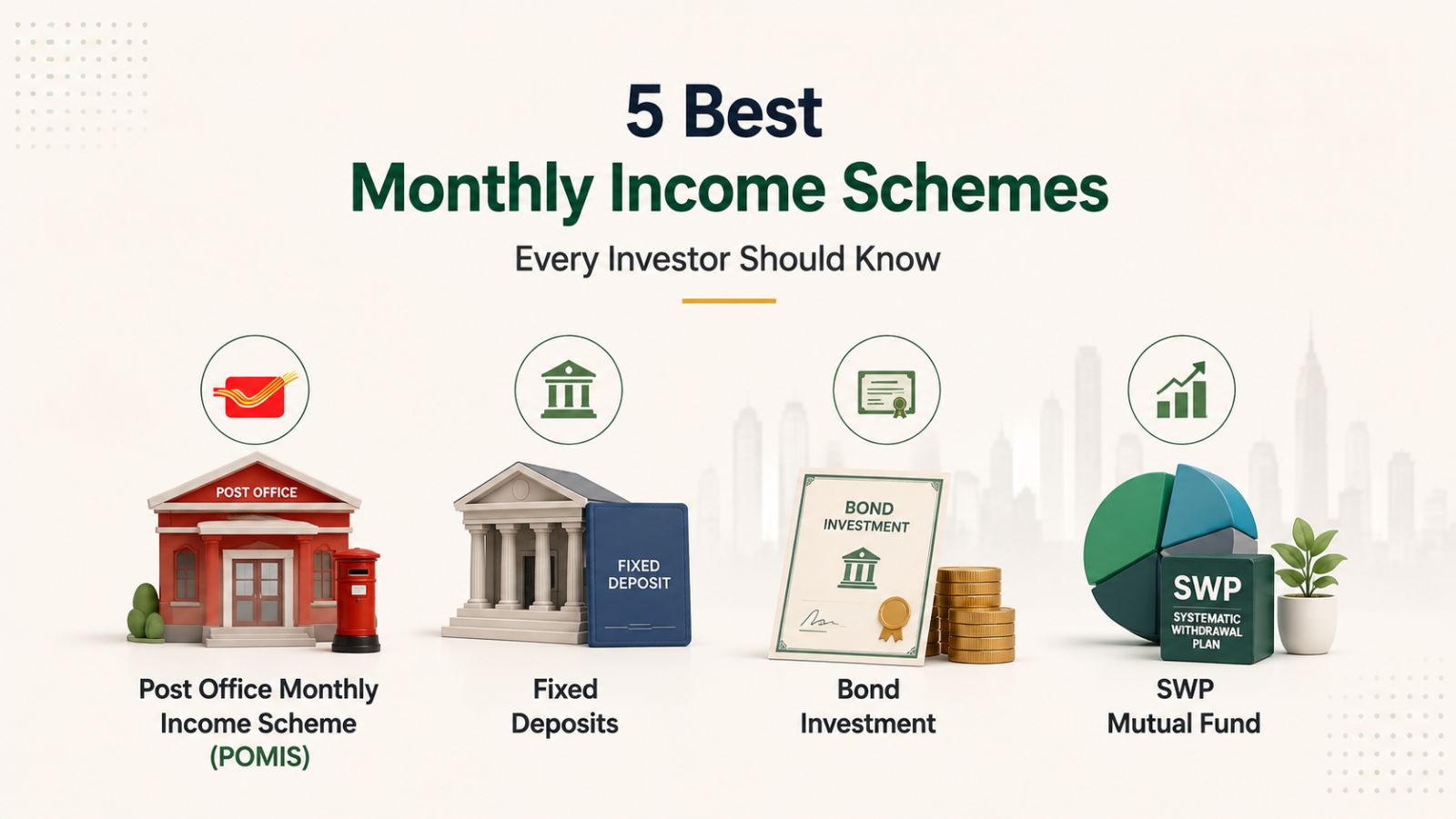 5 Best
Monthly Income Schemes
Every Investor Should Know

POST OFFICE

Post Office Monthly Income Scheme (POMIS)

FIXED DEPOSIT

Fixed Deposits

BOND INVESTMENT

Bond Investment

SWP
SYSTEMATIC WITHDRAWAL PLAN

SWP Mutual Fund